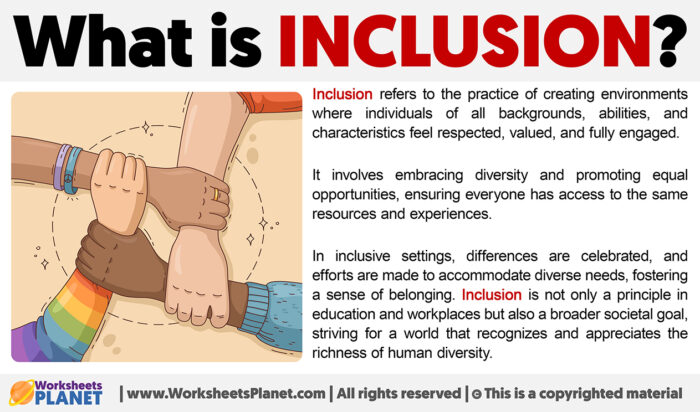 What is INCLUSION?

Inclusion refers to the practice of creating environments where individuals of all backgrounds, abilities, and characteristics feel respected, valued, and fully engaged.

It involves embracing diversity and promoting equal opportunities, ensuring everyone has access to the same resources and experiences.

In inclusive settings, differences are celebrated, and efforts are made to accommodate diverse needs, fostering a sense of belonging. Inclusion is not only a principle in education and workplaces but also a broader societal goal, striving for a world that recognizes and appreciates the richness of human diversity.

Worksheets PLANET | www.WorksheetsPlanet.com | All rights reserved | © This is a copyrighted material